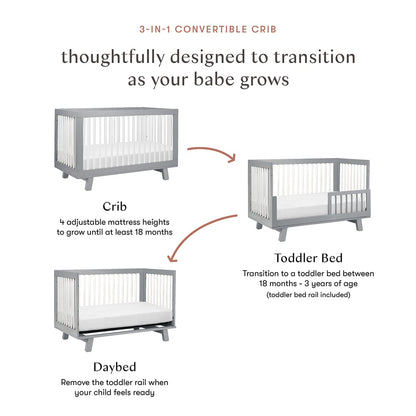 3-IN-1 CONVERTIBLE CRIB

thoughtfully designed to transition as your babe grows

Crib

4 adjustable mattress heights to grow until at least 18 months

Toddler Bed

Transition to a toddler bed between 18 months - 3 years of age

(toddler bed rail included)

Daybed

Remove the toddler rail when your child feels ready